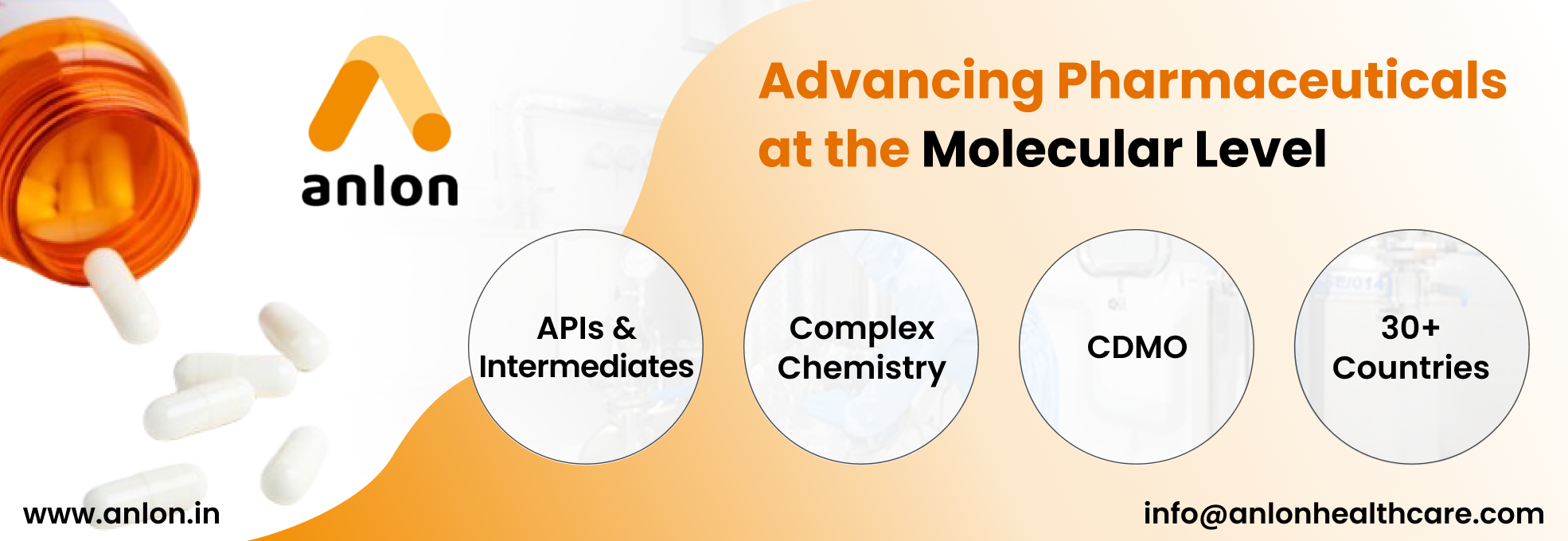 anlon

Advancing Pharmaceuticals at the Molecular Level

APIs & Intermediates

Complex Chemistry

CDMO

30+ Countries

www.anlon.in

info@anlonhealthcare.com